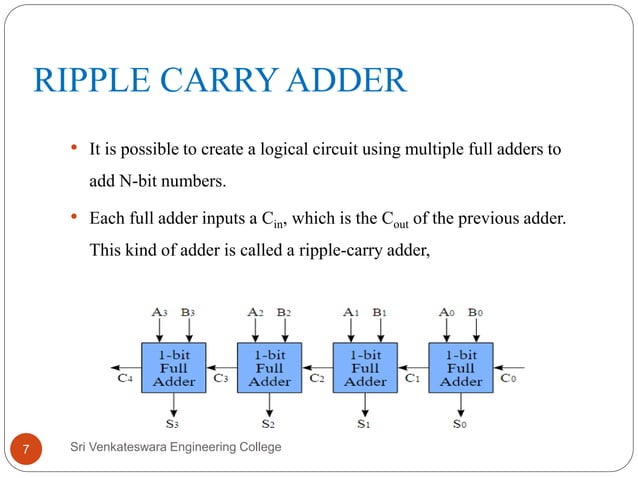 RIPPLE CARRY ADDER

• It is possible to create a logical circuit using multiple full adders to add N-bit numbers.

• Each full adder inputs a $C_{in}$, which is the $C_{out}$ of the previous adder. This kind of adder is called a ripple-carry adder,

$A_3$ $B_3$ $A_2$ $B_2$ $A_1$ $B_1$ $A_0$ $B_0$

$C_4$ 1-bit Full Adder $C_3$ 1-bit Full Adder $C_2$ 1-bit Full Adder $C_1$ 1-bit Full Adder $C_0$

$S_3$ $S_2$ $S_1$ $S_0$

7 Sri Venkateswara Engineering College